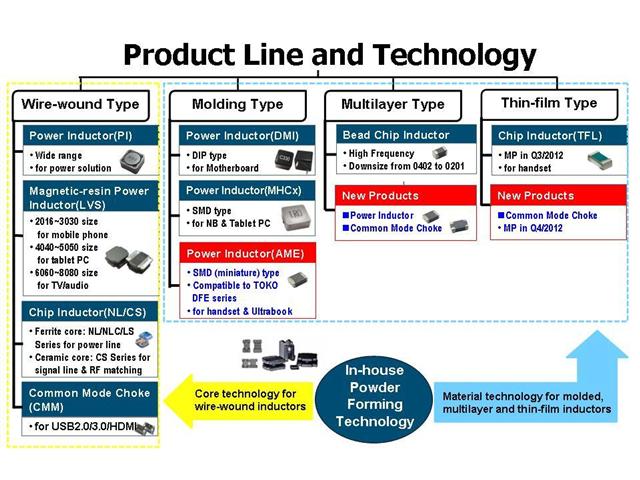 Product Line and Technology

Wire-wound Type

Power Inductor(PI)
• Wide range
• for power solution

Magnetic-resin Power Inductor(LVS)
• 2016~3030 size for mobile phone
• 4040~5050 size for tablet PC
• 6060~8080 size for TV/audio

Chip Inductor(NL/CS)
• Ferrite core: NL/NLC/LS Series for power line
• Ceramic core: CS Series for signal line & RF matching

Common Mode Choke (CMM)
• for USB2.0/3.0/HDMI

Molding Type

Power Inductor(DMI)
• DIP type
• for Motherboard

Power Inductor(MHCx)
• SMD type
• for NB & Tablet PC

Power Inductor(AME)
• SMD (miniature) type
• Compatible to TOKO DFE series
• for handset & Ultrabook

Multilayer Type

Bead Chip Inductor
• High Frequency
• Downsize from 0402 to 0201

New Products
■ Power Inductor
■ Common Mode Choke

Thin-film Type

Chip Inductor(TFL)
• MP in Q3/2012
• for handset

New Products
■ Common Mode Choke
• MP in Q4/2012

Core technology for wire-wound inductors

In-house Powder Forming Technology

Material technology for molded, multilayer and thin-film inductors